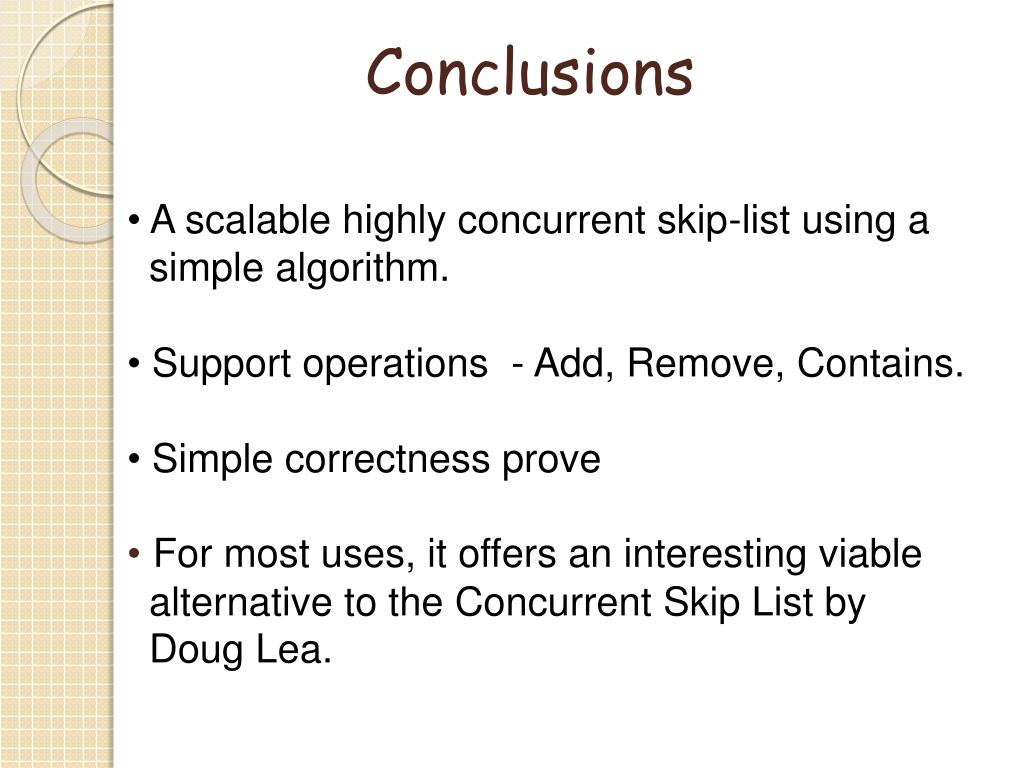 Conclusions

• A scalable highly concurrent skip-list using a simple algorithm.

• Support operations  - Add, Remove, Contains.

• Simple correctness prove

• For most uses, it offers an interesting viable alternative to the Concurrent Skip List by Doug Lea.